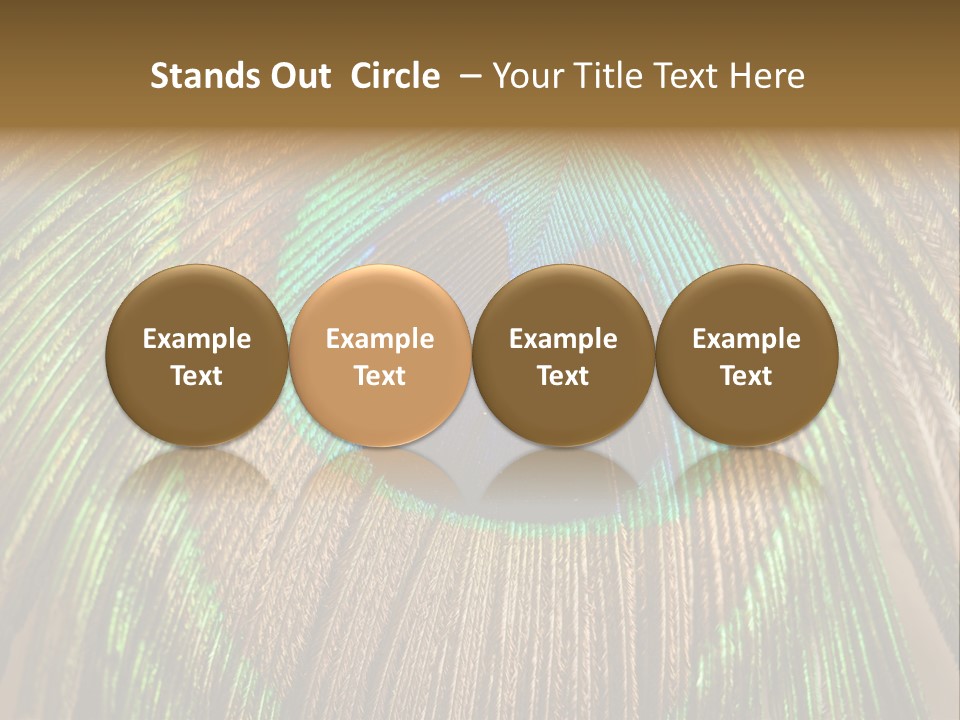 Stands Out Circle – Your Title Text Here

Example Text

Example Text

Example Text

Example Text